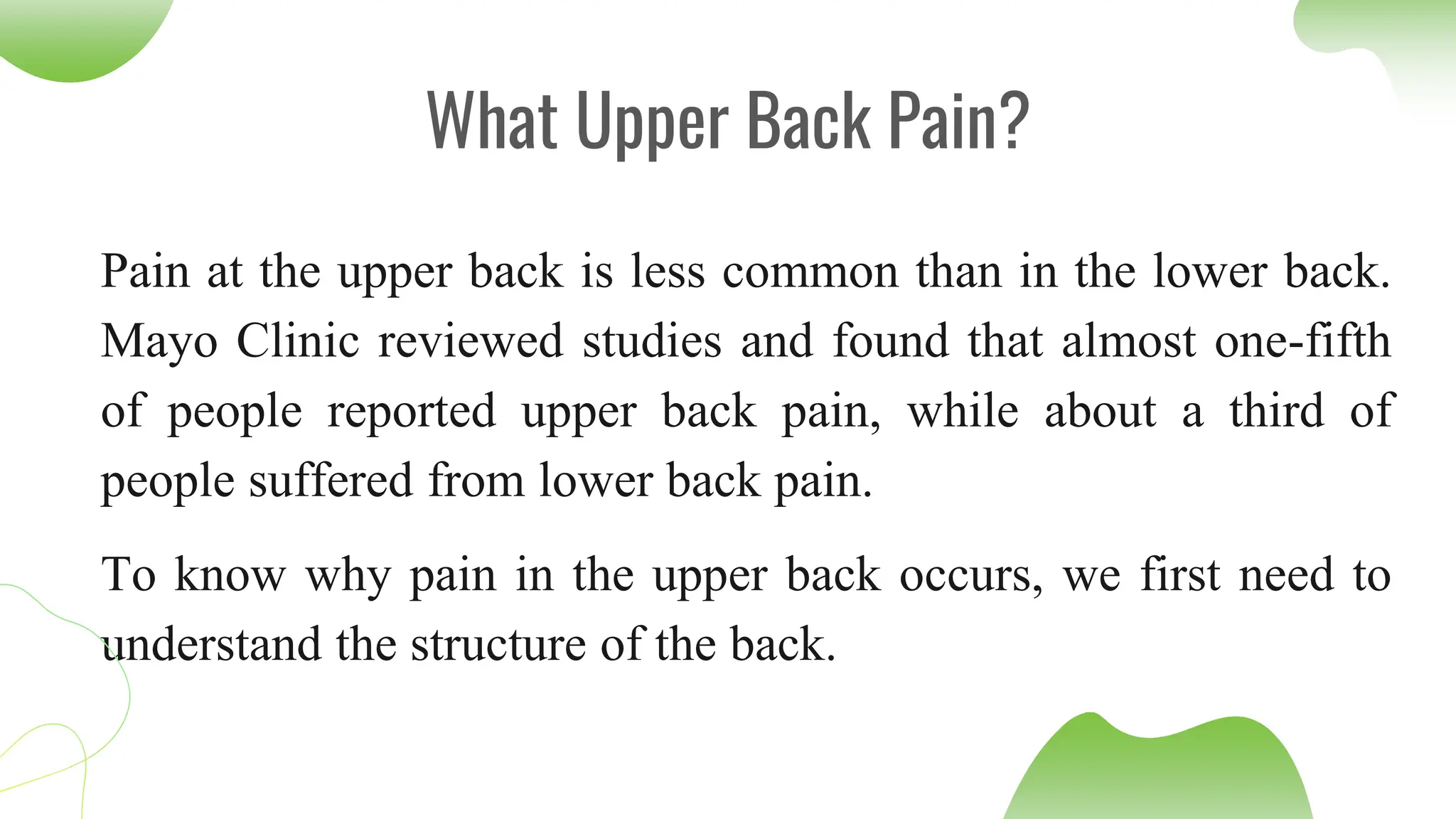 What Upper Back Pain?

Pain at the upper back is less common than in the lower back. Mayo Clinic reviewed studies and found that almost one-fifth of people reported upper back pain, while about a third of people suffered from lower back pain.

To know why pain in the upper back occurs, we first need to understand the structure of the back.